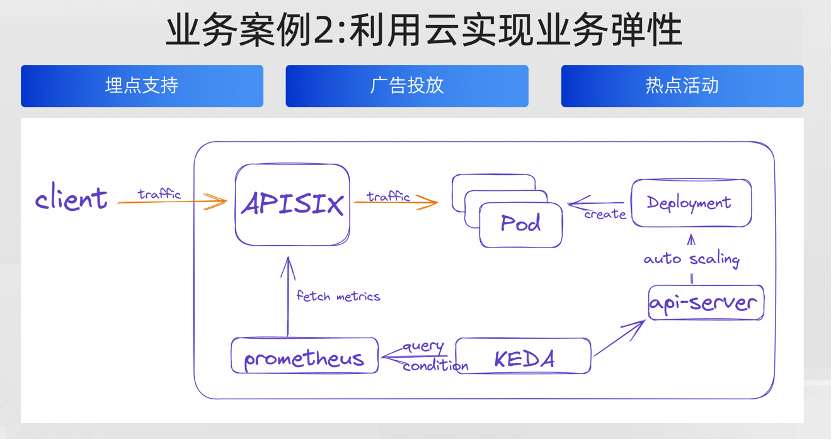 业务案例2:利用云实现业务弹性

埋点支持

广告投放

热点活动

client

traffic

APISIX

traffic

Pod

create

Deployment

auto scaling

api-server

fetch metrics

prometheus

query condition

KEDA